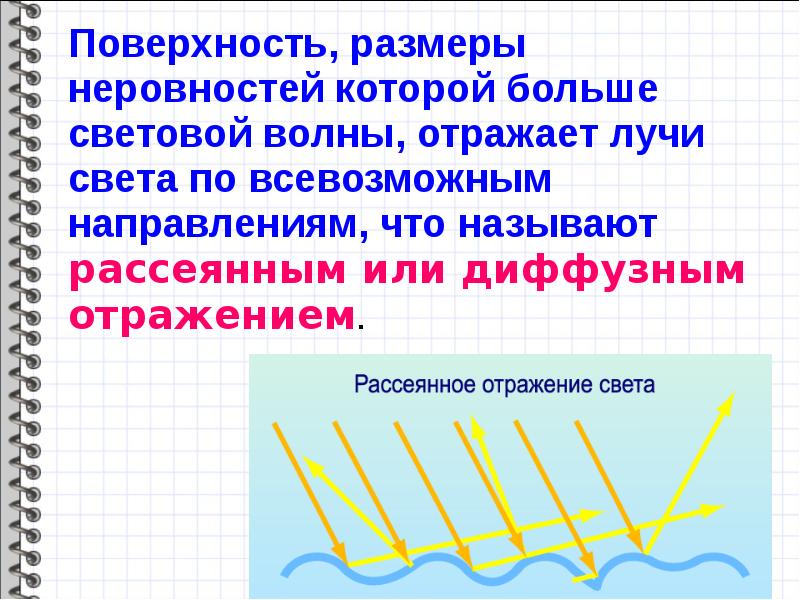 Поверхность, размеры неровностей которой больше световой волны, отражает лучи света по всевозможным направлениям, что называют рассеянным или диффузным отражением.

Рассеянное отражение света